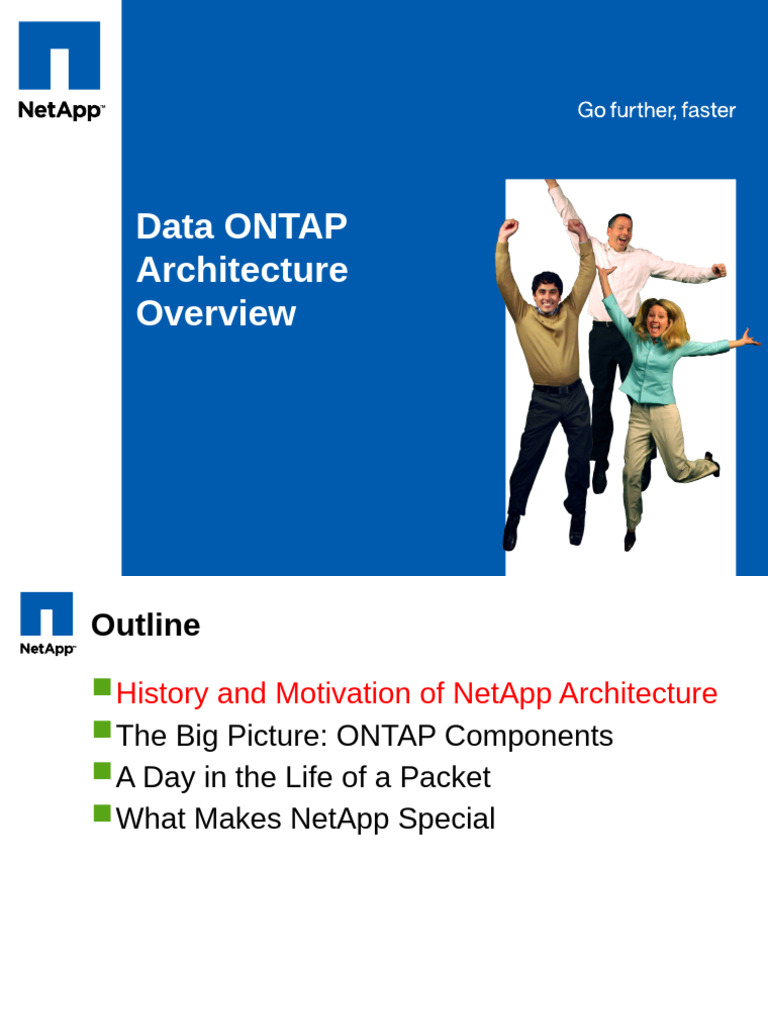 NetApp™

Go further, faster

Data ONTAP Architecture Overview

NetApp™

Outline

History and Motivation of NetApp Architecture

The Big Picture: ONTAP Components

A Day in the Life of a Packet

What Makes NetApp Special